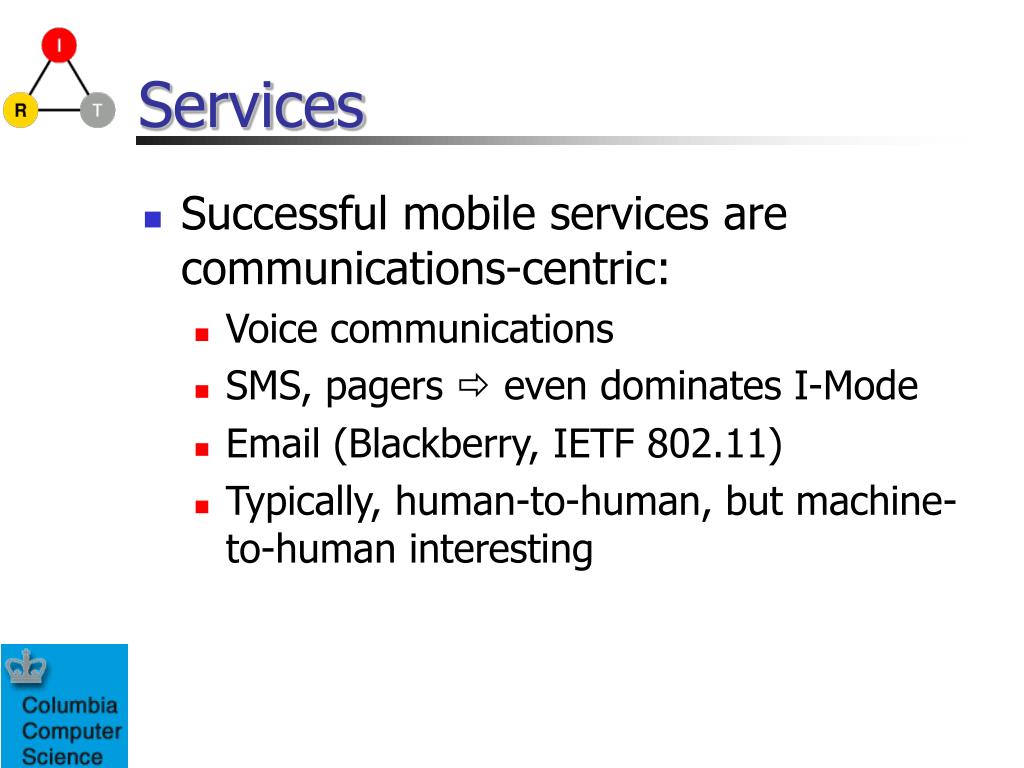 I
R
T

Services

Successful mobile services are communications-centric:

Voice communications

SMS, pagers ⇨ even dominates I-Mode

Email (Blackberry, IETF 802.11)

Typically, human-to-human, but machine-to-human interesting

Columbia
Computer
Science